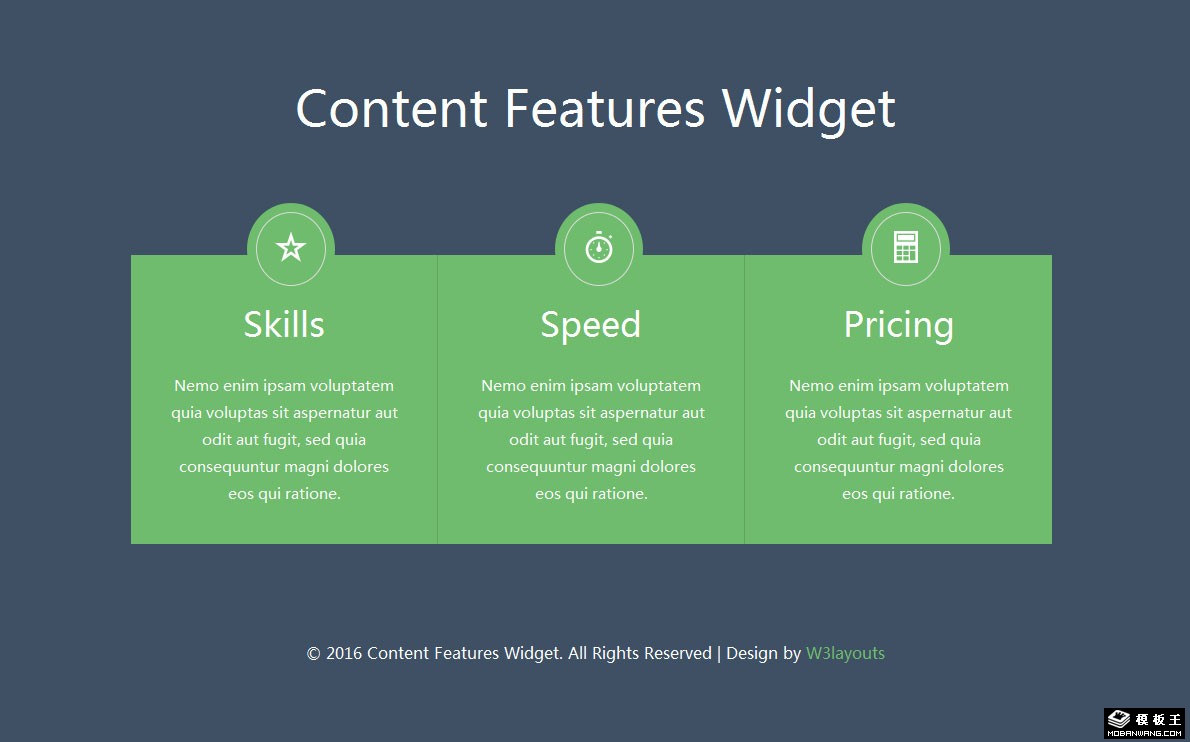 Content Features Widget

Skills

Nemo enim ipsam voluptatem quia voluptas sit aspernatur aut odit aut fugit, sed quia consequuntur magni dolores eos qui ratione.

Speed

Nemo enim ipsam voluptatem quia voluptas sit aspernatur aut odit aut fugit, sed quia consequuntur magni dolores eos qui ratione.

Pricing

Nemo enim ipsam voluptatem quia voluptas sit aspernatur aut odit aut fugit, sed quia consequuntur magni dolores eos qui ratione.

© 2016 Content Features Widget. All Rights Reserved | Design by W3layouts

模板王
MOBANWANG.COM